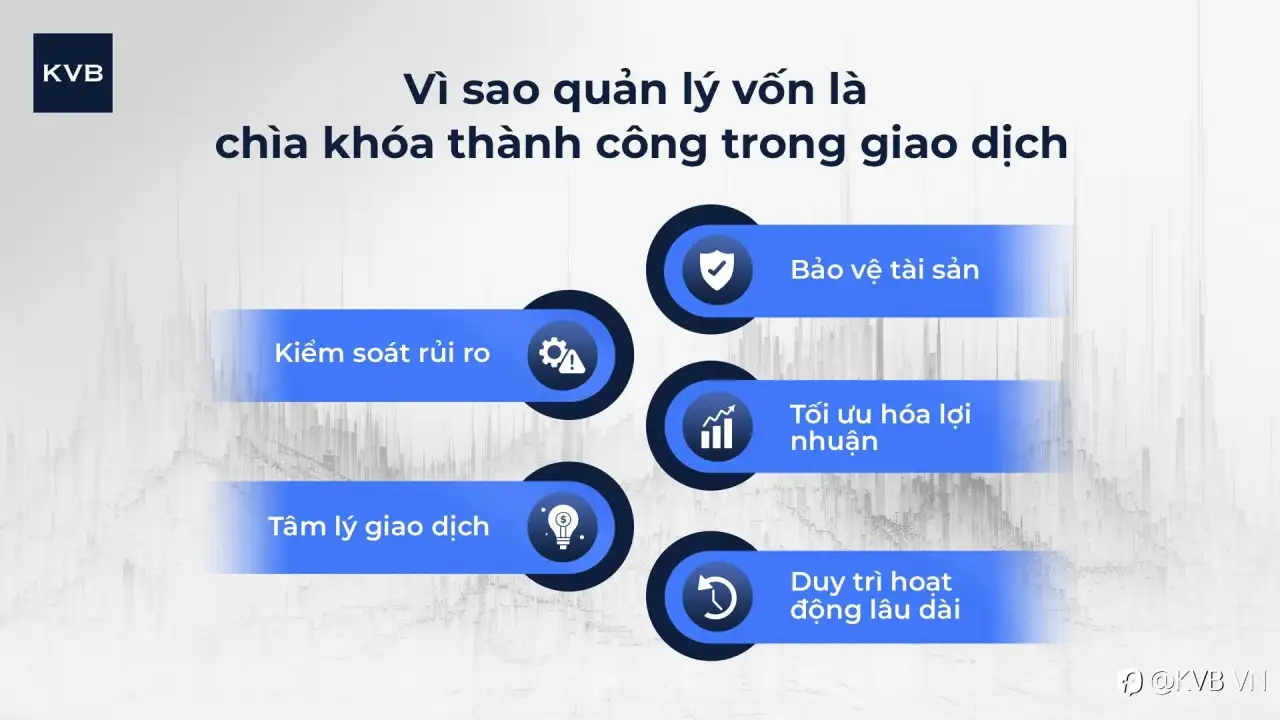 KVB

Vì sao quản lý vốn là chìa khóa thành công trong giao dịch

Bảo vệ tài sản

Kiểm soát rủi ro

Tối ưu hóa lợi nhuận

Tâm lý giao dịch

Duy trì hoạt động lâu dài

@KVB VN